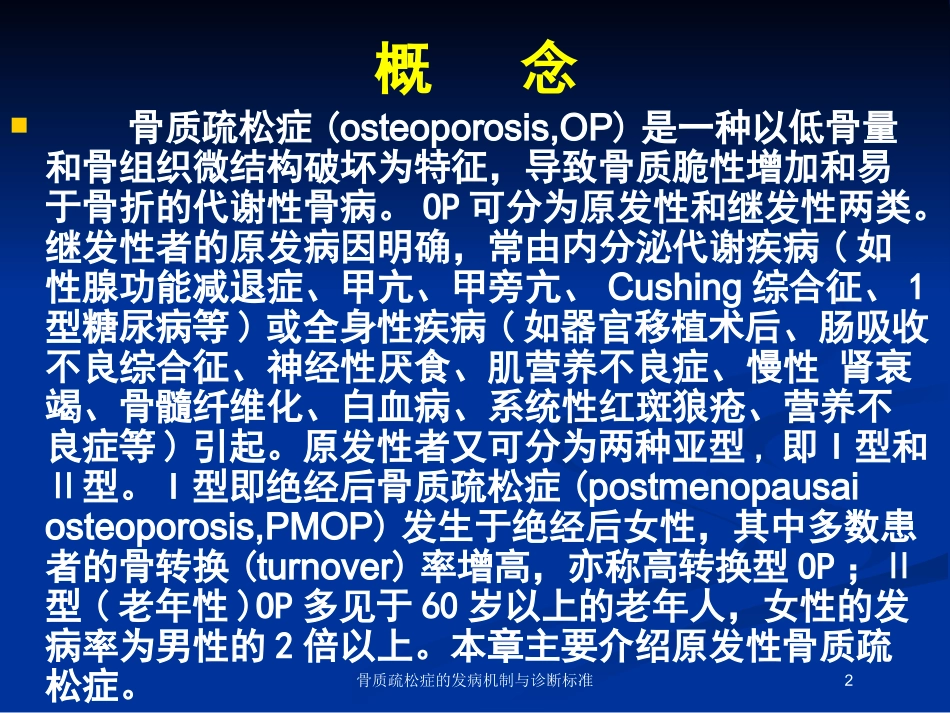 概　念

骨质疏松症 (osteoporosis,OP) 是一种以低骨量和骨组织微结构破坏为特征，导致骨质脆性增加和易于骨折的代谢性骨病。 OP 可分为原发性和继发性两类。继发性者的原发病因明确，常由内分泌代谢疾病（如性腺功能减退症、甲亢、甲旁亢、 Cushing 综合征、 1 型糖尿病等）或全身性疾病（如器官移植术后、肠吸收不良综合征、神经性厌食、肌营养不良症、慢性 肾衰竭、骨髓纤维化、白血病、系统性红斑狼疮、营养不良症等）引起。原发性者又可分为两种亚型，即 I 型和 II 型。 I 型即绝经后骨质疏松症 (postmenopausai osteoporosis,PMOP) 发生于绝经后女性，其中多数患者的骨转换 (turnover) 率增高，亦称高转换型 OP ； II 型（老年性）OP 多见于 60 岁以上的老年人，女性的发病率为男性的 2 倍以上。本章主要介绍原发性骨质疏松症。

骨质疏松症的发病机制与诊断标准

2